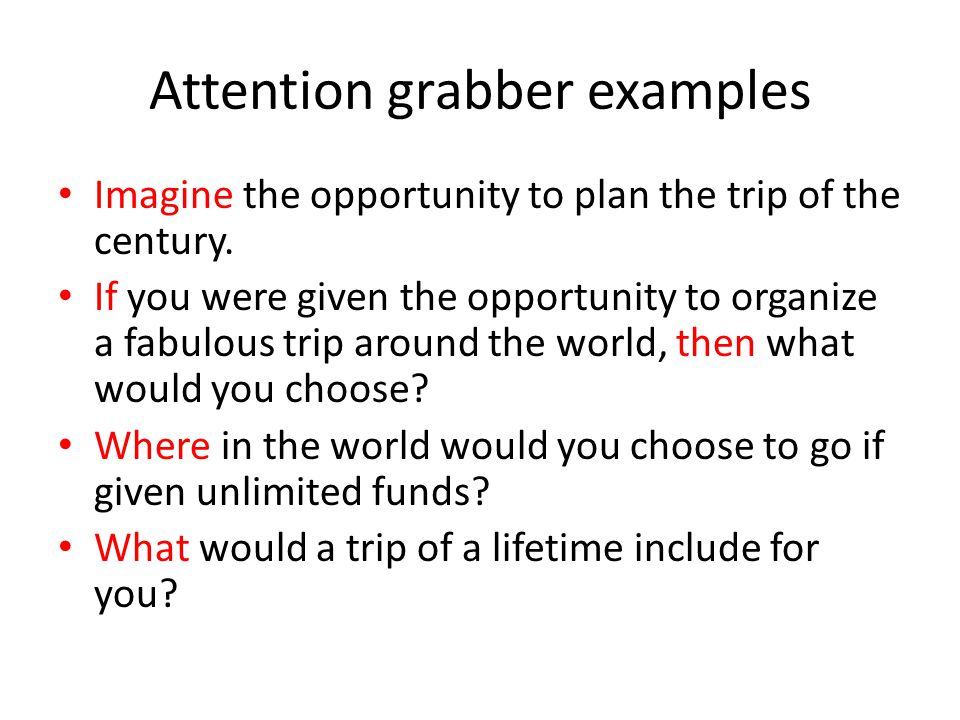 Attention grabber examples

• Imagine the opportunity to plan the trip of the century.
• If you were given the opportunity to organize a fabulous trip around the world, then what would you choose?
• Where in the world would you choose to go if given unlimited funds?
• What would a trip of a lifetime include for you?